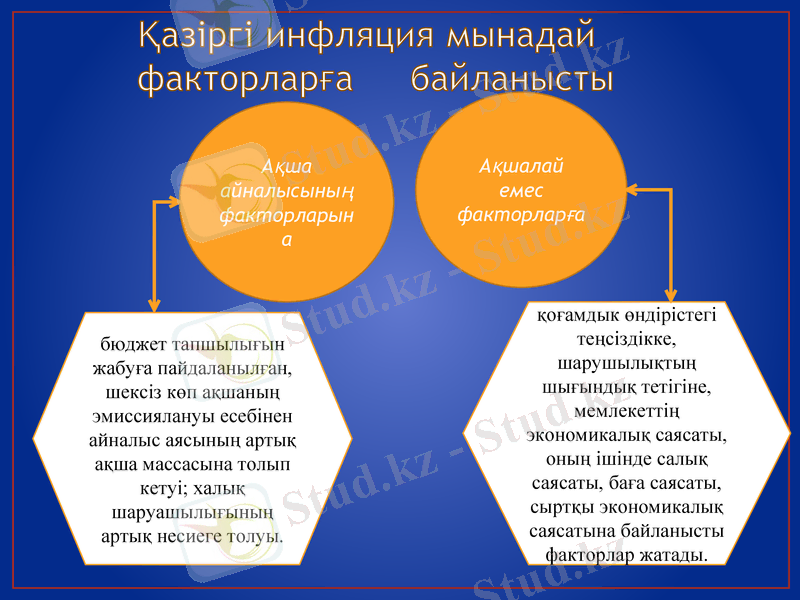 Қазіргі инфляция мынадай факторларға байланысты

Ақша айналысының факторларына

Ақшалай емес факторларға

бюджет тапшылығын жабуға пайдаланылған, шексіз көп ақшаның эмиссиялануы есебінен айналыс аясының артық ақша массасына толып кетуі; халық шаруашылығының артық несиеге толуы.

қоғамдық өндірістегі теңсіздікке, шарушылықтың шығындық тетігіне, мемлекеттің экономикалық саясаты, оның ішінде салық саясаты, баға саясаты, сыртқы экономикалық саясатына байланысты факторлар жатады.

Stud.kz - Stud.kz